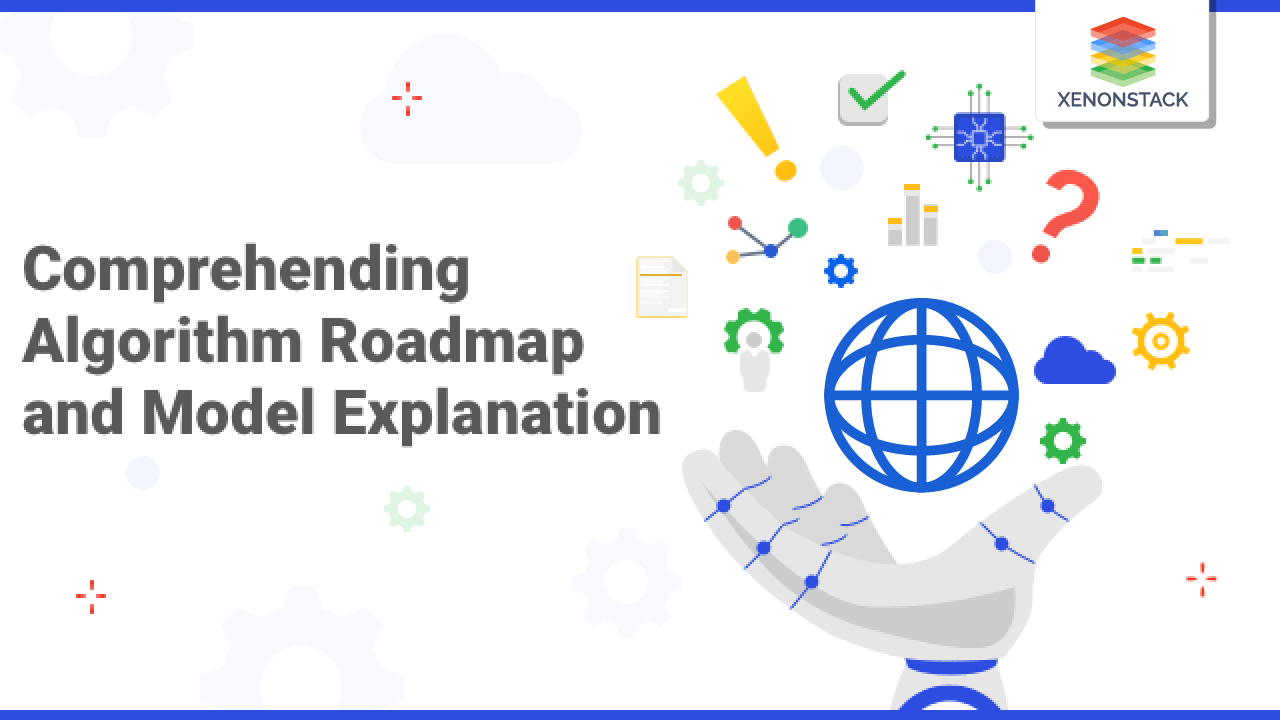 XENONSTACK

Comprehending Algorithm Roadmap and Model Explanation